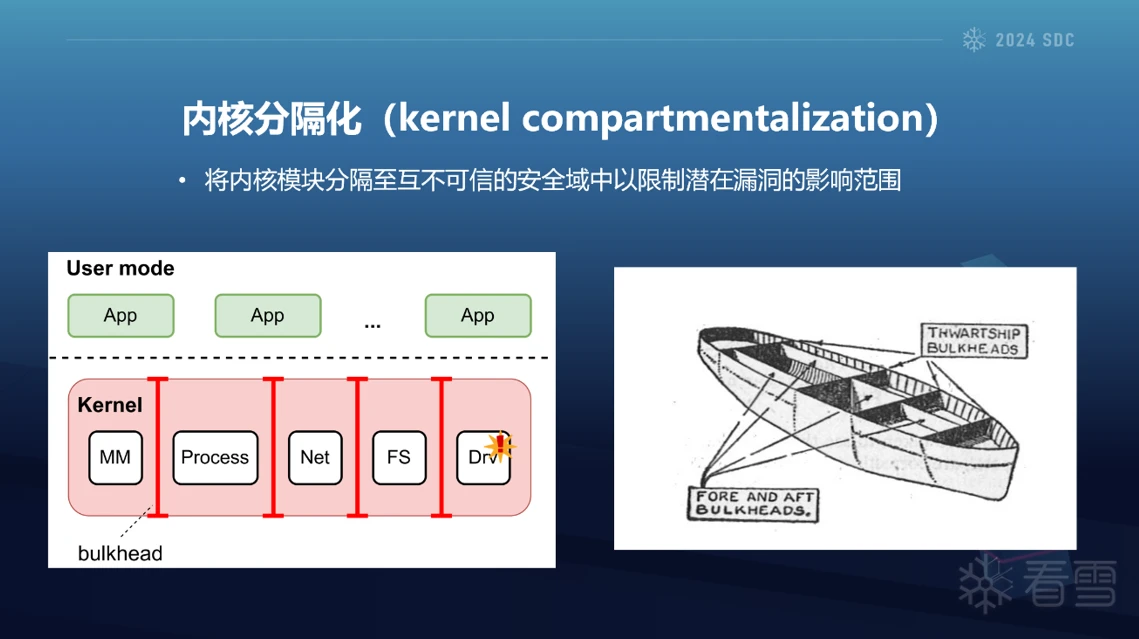 2024 SDC

内核分隔化（kernel compartmentalization）

• 将内核模块分隔至互不可信的安全域中以限制潜在漏洞的影响范围

User mode

App App ... App

Kernel

MM Process Net FS Drv

bulkhead

THWARTSHIP BULKHEADS

FORE AND AFT BULKHEADS.

看雪